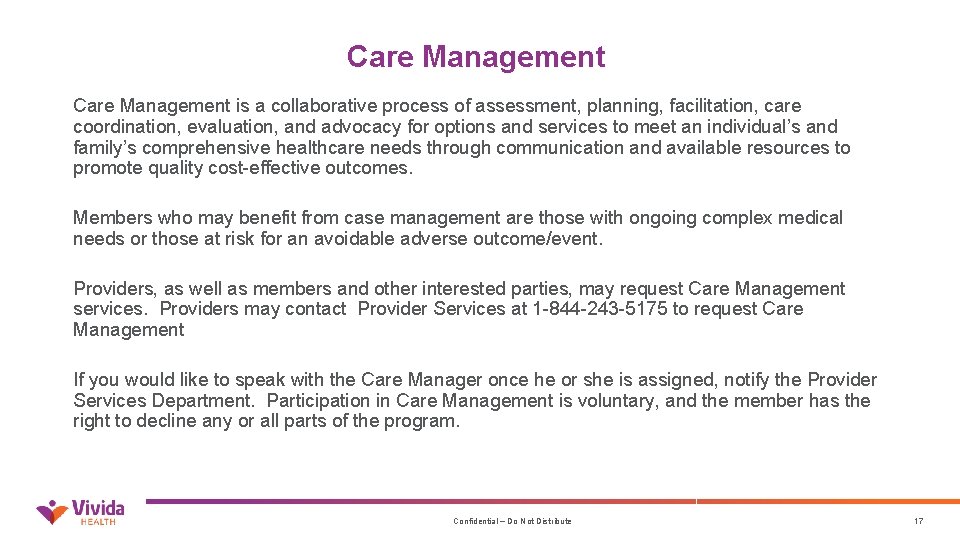 Care Management

Care Management is a collaborative process of assessment, planning, facilitation, care coordination, evaluation, and advocacy for options and services to meet an individual's and family's comprehensive healthcare needs through communication and available resources to promote quality cost-effective outcomes.

Members who may benefit from case management are those with ongoing complex medical needs or those at risk for an avoidable adverse outcome/event.

Providers, as well as members and other interested parties, may request Care Management services. Providers may contact Provider Services at 1-844-243-5175 to request Care Management

If you would like to speak with the Care Manager once he or she is assigned, notify the Provider Services Department. Participation in Care Management is voluntary, and the member has the right to decline any or all parts of the program.

Vivida HEALTH

Confidential – Do Not Distribute

17